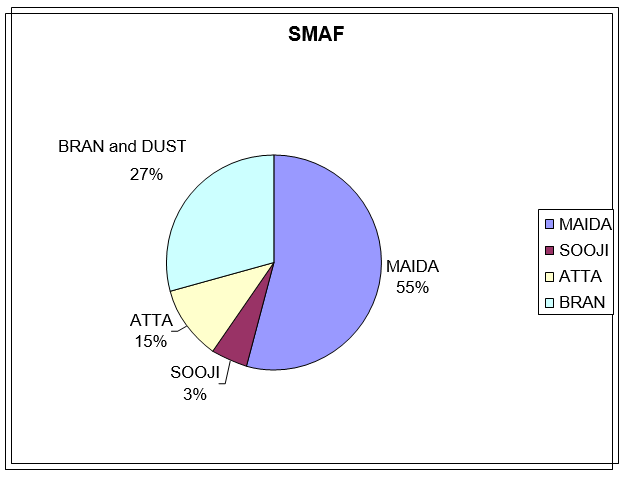 SMAF

BRAN and DUST
27%

MAIDA
55%

ATTA
15%

SOOJI
3%

MAIDA
SOOJI
ATTA
BRAN